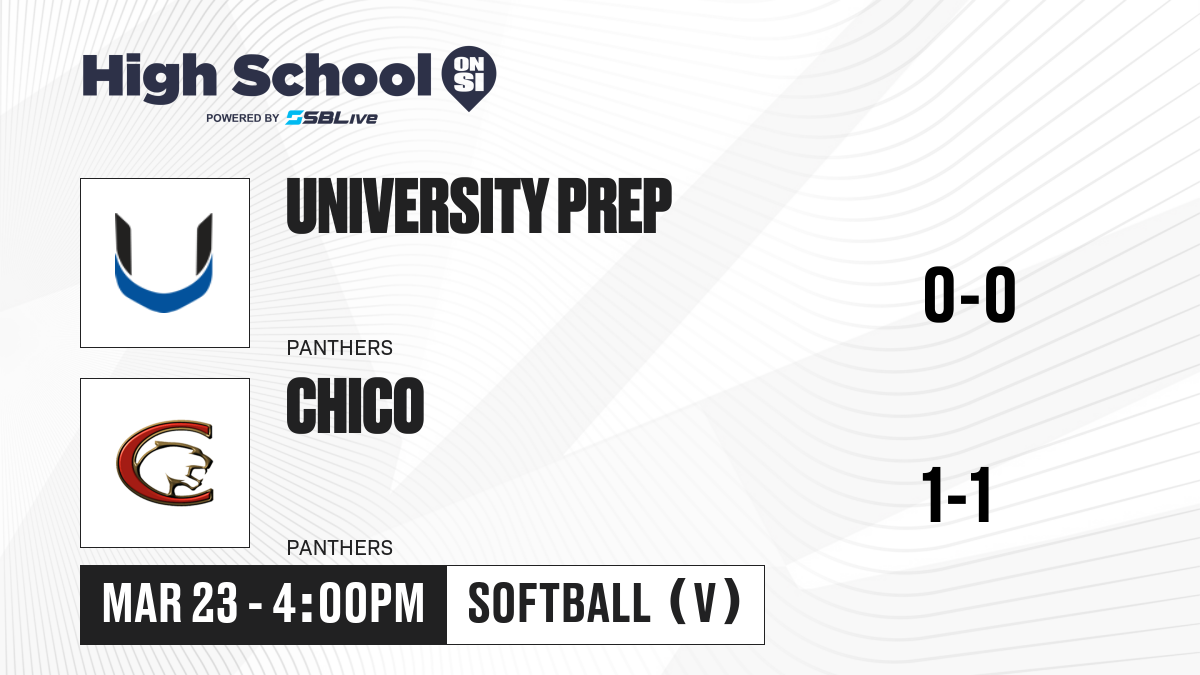 High School ON SI
POWERED BY SBLive

UNIVERSITY PREP
PANTHERS

0-0

CHICO
PANTHERS

1-1

MAR 23 - 4:00PM
SOFTBALL (V)